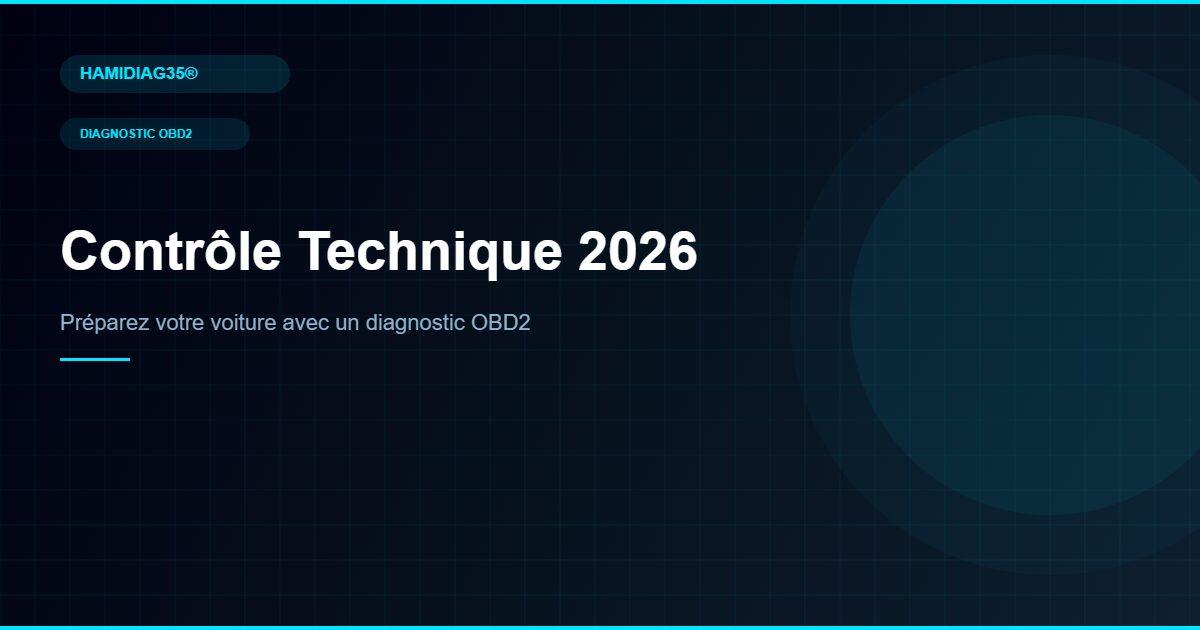 HAMIDIAG35®

DIAGNOSTIC OBD2

Contrôle Technique 2026

Préparez votre voiture avec un diagnostic OBD2